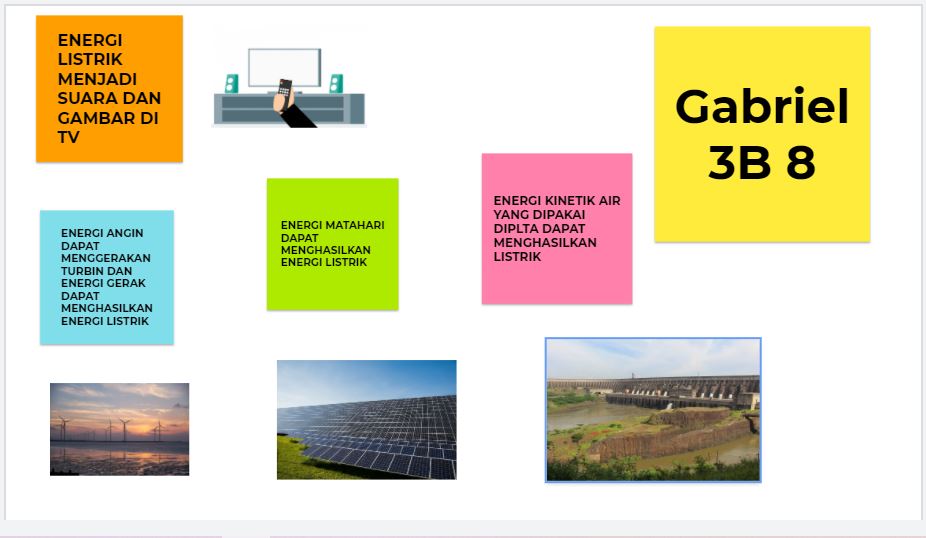 ENERGI LISTRIK MENJADI SUARA DAN GAMBAR DI TV

Gabriel 3B 8

ENERGI ANGIN DAPAT MENGGERAKAN TURBIN DAN ENERGI GERAK DAPAT MENGHASILKAN ENERGI LISTRIK

ENERGI MATAHARI DAPAT MENGHASILKAN ENERGI LISTRIK

ENERGI KINETIK AIR YANG DIPAKAI DIPLTA DAPAT MENGHASILKAN LISTRIK